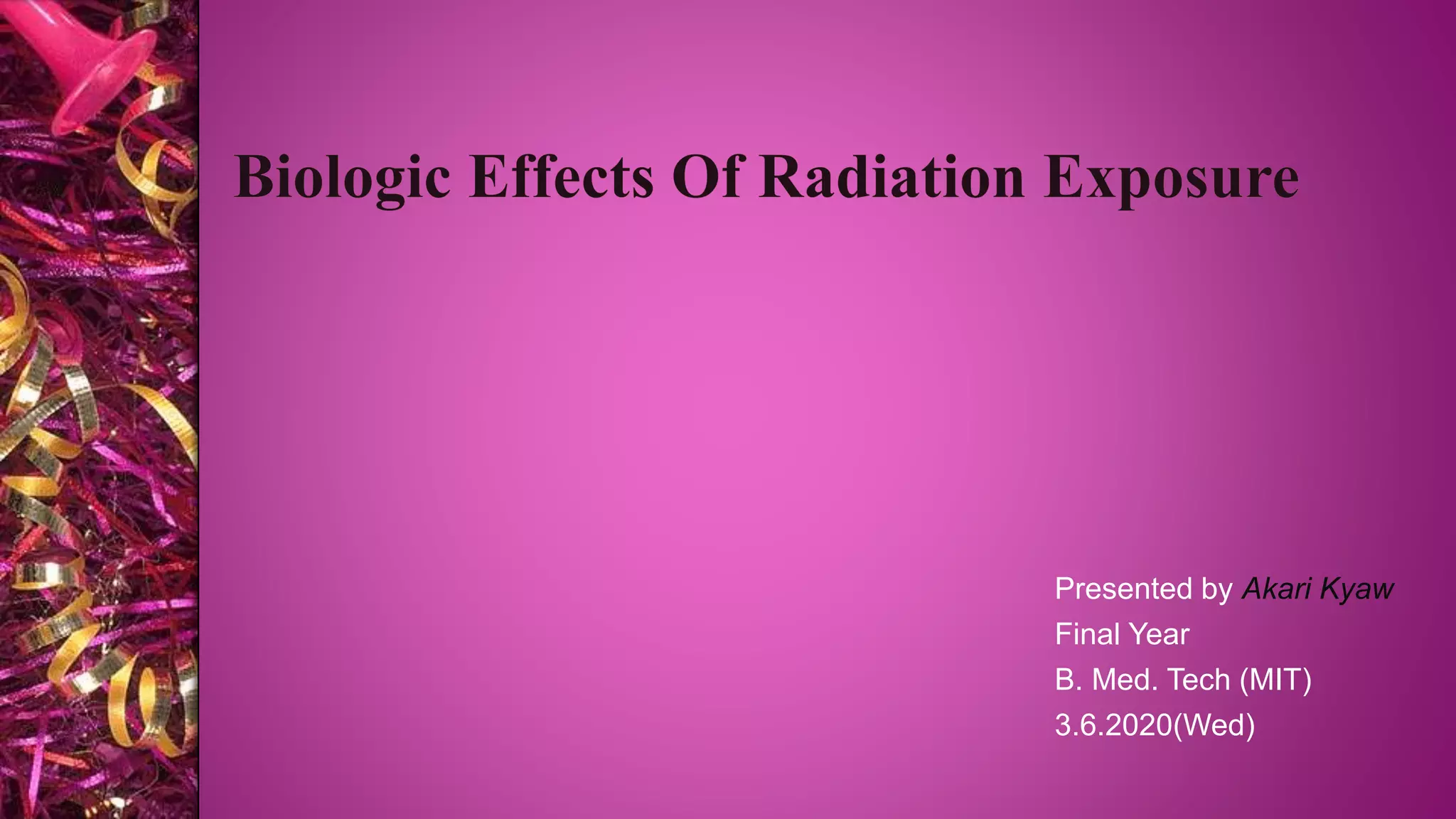 Biologic Effects Of Radiation Exposure

Presented by Akari Kyaw
Final Year
B. Med. Tech (MIT)
3.6.2020(Wed)